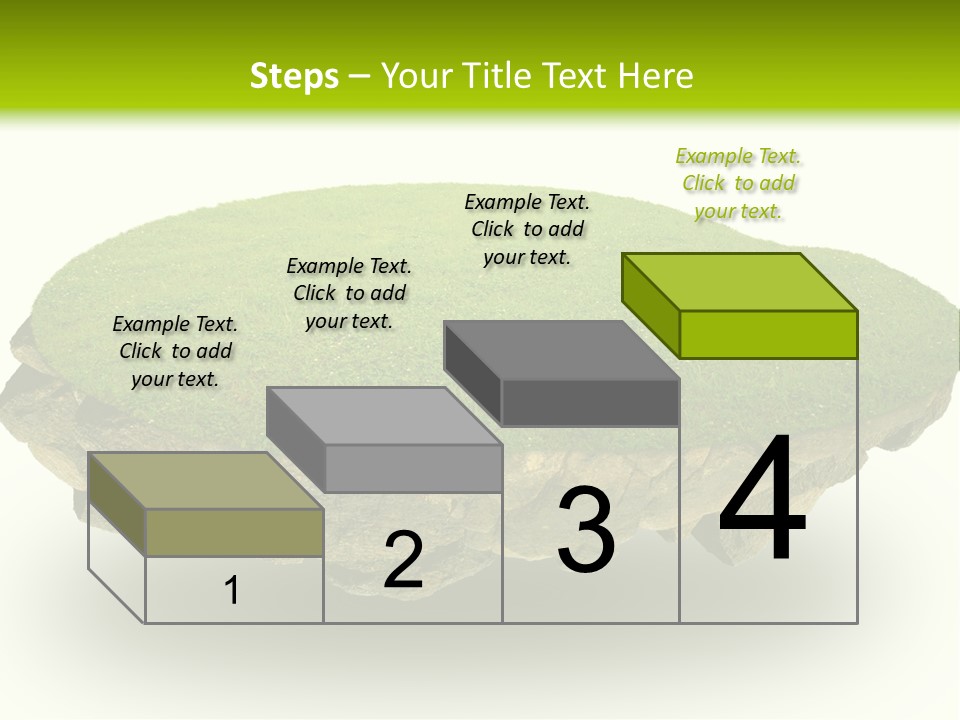 Steps – Your Title Text Here

Example Text. Click to add your text.

Example Text. Click to add your text.

Example Text. Click to add your text.

Example Text. Click to add your text.

1

2

3

4